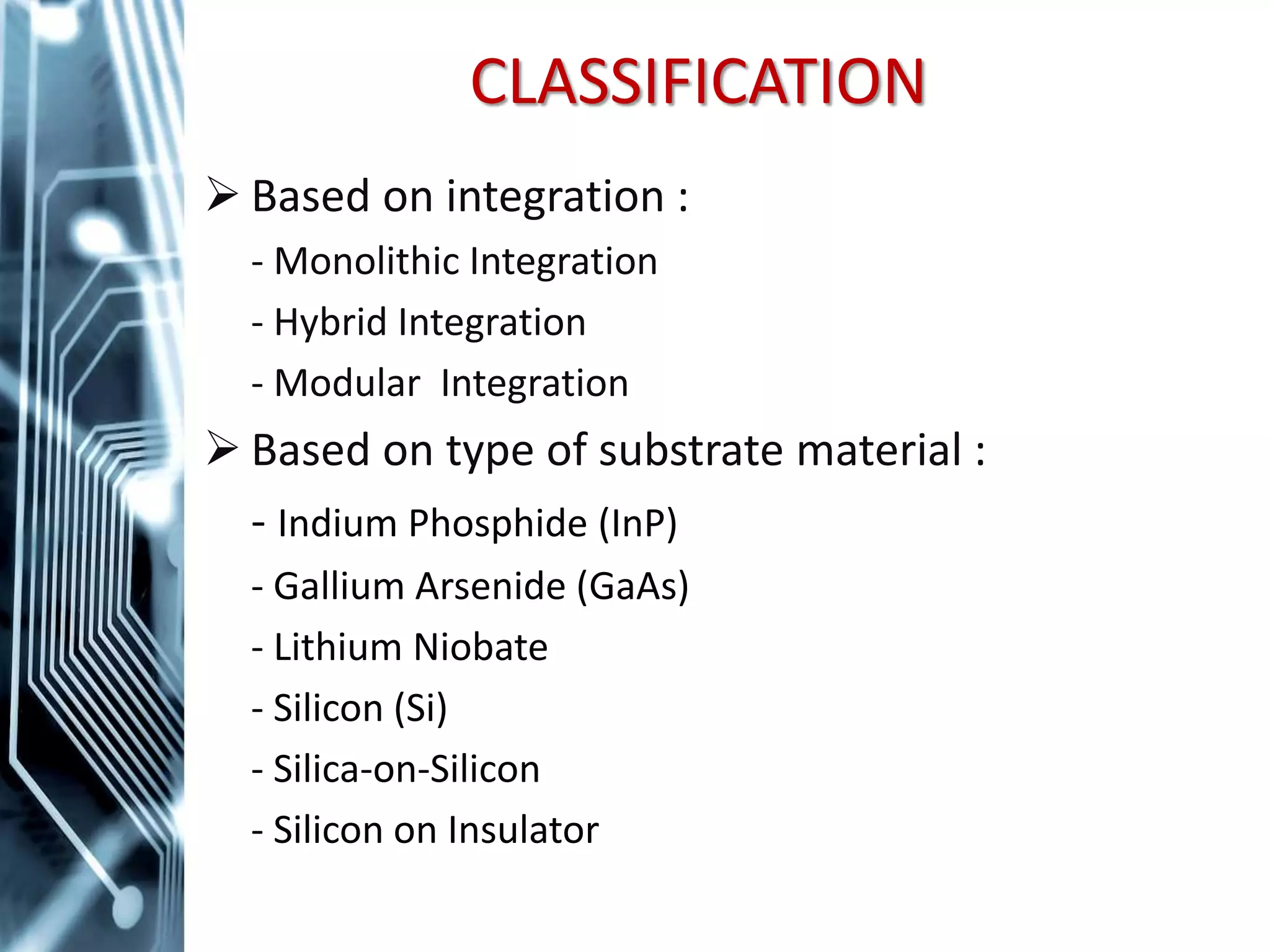 CLASSIFICATION

➢ Based on integration :

- Monolithic Integration

- Hybrid Integration

- Modular Integration

➢ Based on type of substrate material :

- Indium Phosphide (InP)

- Gallium Arsenide (GaAs)

- Lithium Niobate

- Silicon (Si)

- Silica-on-Silicon

- Silicon on Insulator